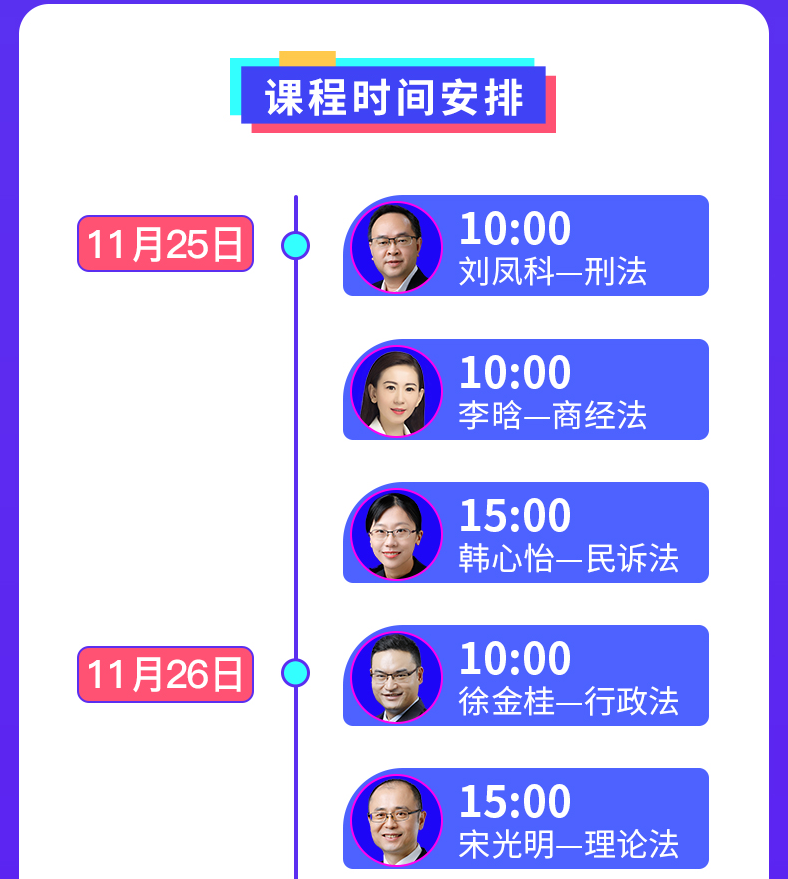 课程时间安排

11月25日

10:00
刘凤科—刑法

10:00
李晗—商经法

15:00
韩心怡—民诉法

11月26日

10:00
徐金桂—行政法

15:00
宋光明—理论法